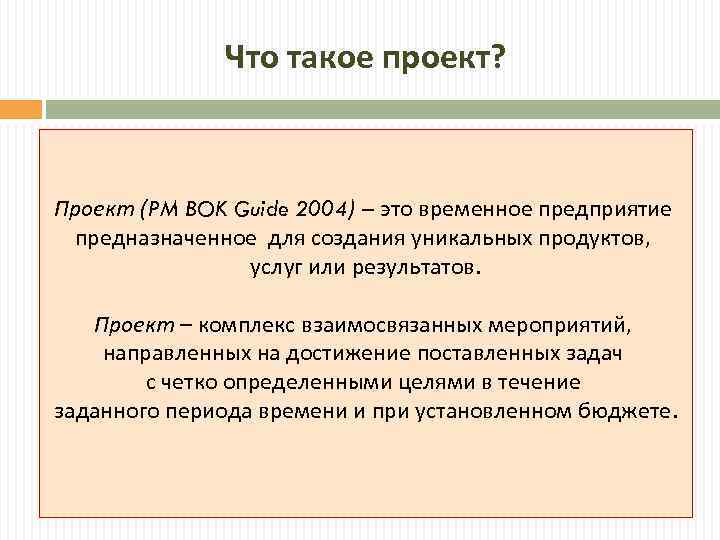 Что такое проект?

Проект (PM BOK Guide 2004) – это временное предприятие предназначенное для создания уникальных продуктов, услуг или результатов.

Проект – комплекс взаимосвязанных мероприятий, направленных на достижение поставленных задач с четко определенными целями в течение заданного периода времени и при установленном бюджете.